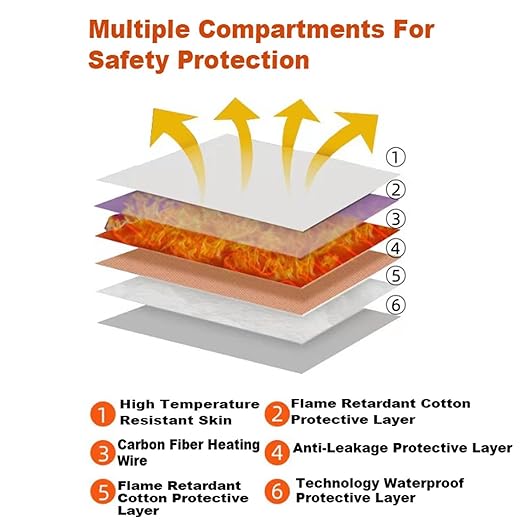 Multiple Compartments For Safety Protection

①
②
③
④
⑤
⑥

1 High Temperature Resistant Skin
2 Flame Retardant Cotton Protective Layer
3 Carbon Fiber Heating Wire
4 Anti-Leakage Protective Layer
5 Flame Retardant Cotton Protective Layer
6 Technology Waterproof Protective Layer